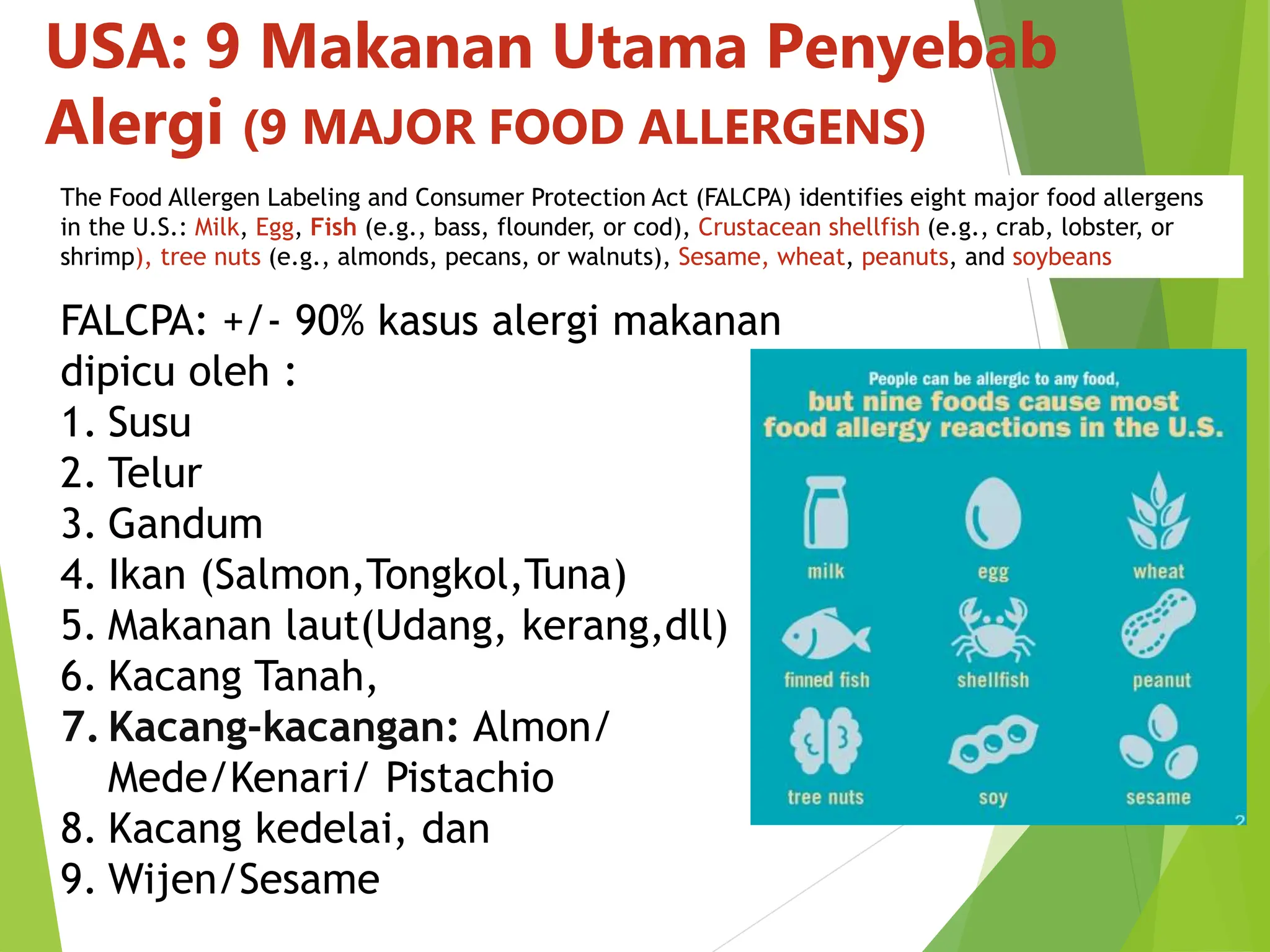 USA: 9 Makanan Utama Penyebab Alergi (9 MAJOR FOOD ALLERGENS)

The Food Allergen Labeling and Consumer Protection Act (FALCPA) identifies eight major food allergens in the U.S.: Milk, Egg, Fish (e.g., bass, flounder, or cod), Crustacean shellfish (e.g., crab, lobster, or shrimp), tree nuts (e.g., almonds, pecans, or walnuts), Sesame, wheat, peanuts, and soybeans

FALCPA: +/- 90% kasus alergi makanan dipicu oleh :
1. Susu
2. Telur
3. Gandum
4. Ikan (Salmon,Tongkol,Tuna)
5. Makanan laut(Udang, kerang,dll)
6. Kacang Tanah,
7. Kacang-kacangan: Almon/ Mede/Kenari/ Pistachio
8. Kacang kedelai, dan
9. Wijen/Sesame

People can be allergic to any food, but nine foods cause most food allergy reactions in the U.S.

milk
egg
wheat
finned fish
shellfish
peanut
tree nuts
soy
sesame

2